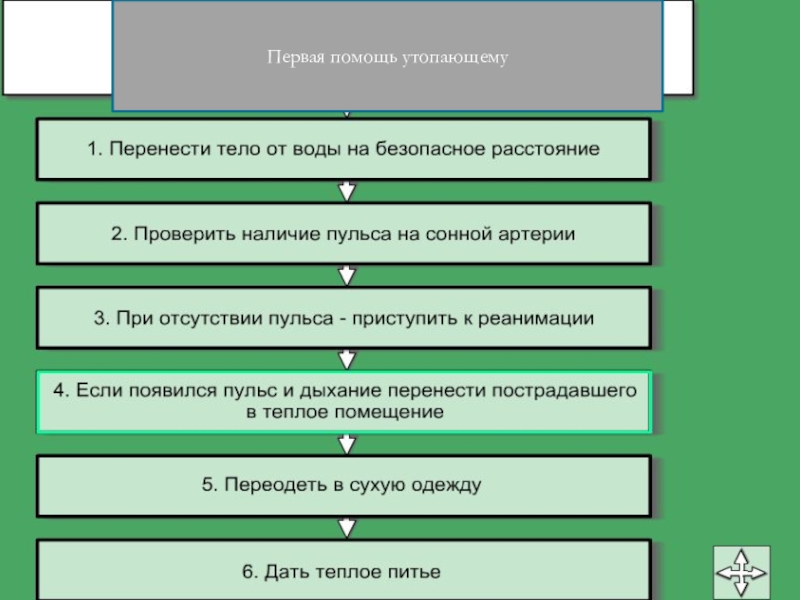 Первая помощь утопающему

1. Перенести тело от воды на безопасное расстояние

2. Проверить наличие пульса на сонной артерии

3. При отсутствии пульса - приступить к реанимации

4. Если появился пульс и дыхание перенести пострадавшего в теплое помещение

5. Переодеть в сухую одежду

6. Дать теплое питье